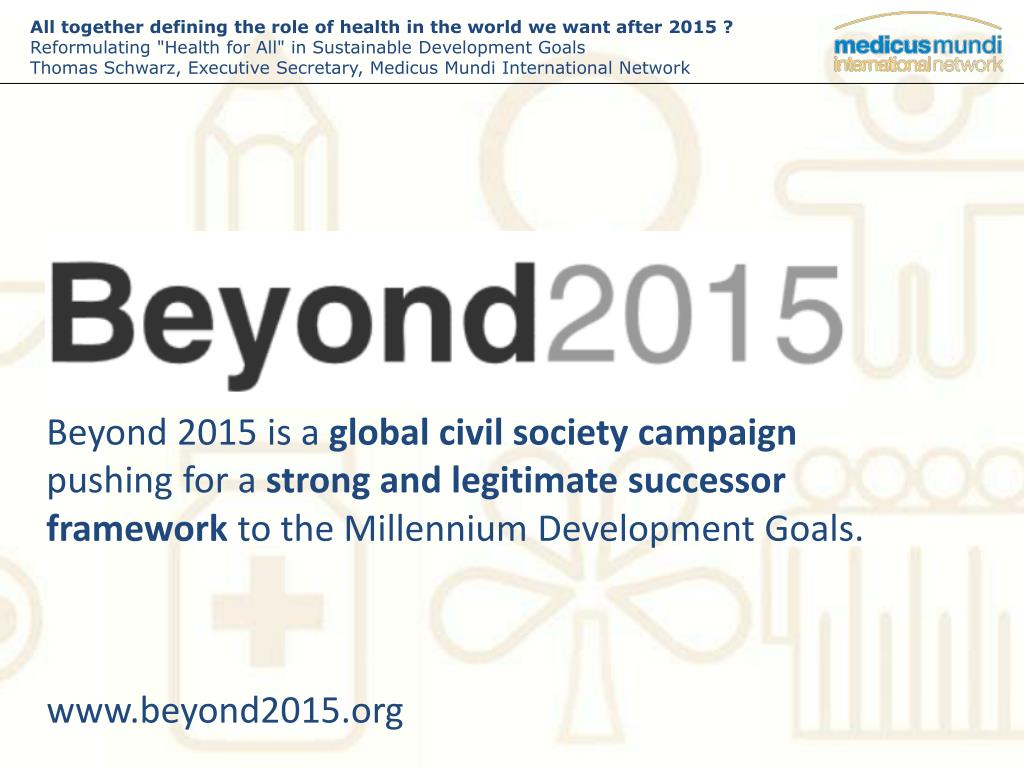 All together defining the role of health in the world we want after 2015 ?
Reformulating "Health for All" in Sustainable Development Goals
Thomas Schwarz, Executive Secretary, Medicus Mundi International Network

medicusmundi
internationalnetwork

Beyond2015

Beyond 2015 is a global civil society campaign pushing for a strong and legitimate successor framework to the Millennium Development Goals.

www.beyond2015.org